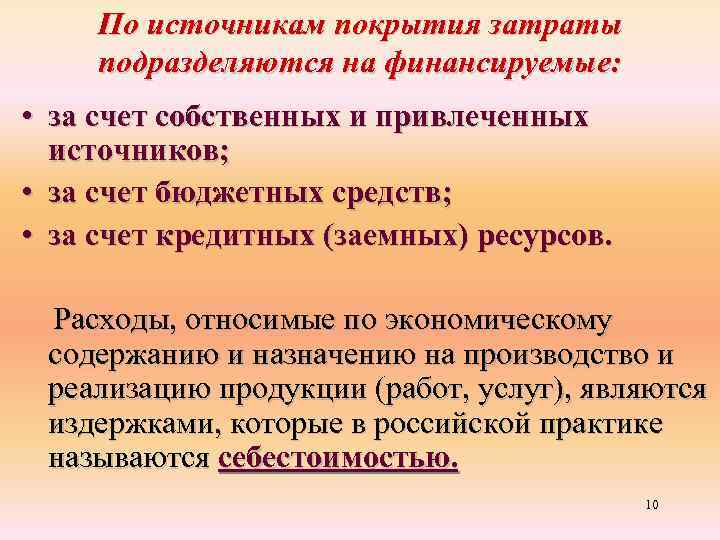 По источникам покрытия затраты подразделяются на финансируемые:

• за счет собственных и привлеченных источников;
• за счет бюджетных средств;
• за счет кредитных (заемных) ресурсов.

Расходы, относимые по экономическому содержанию и назначению на производство и реализацию продукции (работ, услуг), являются издержками, которые в российской практике называются себестоимостью.

10